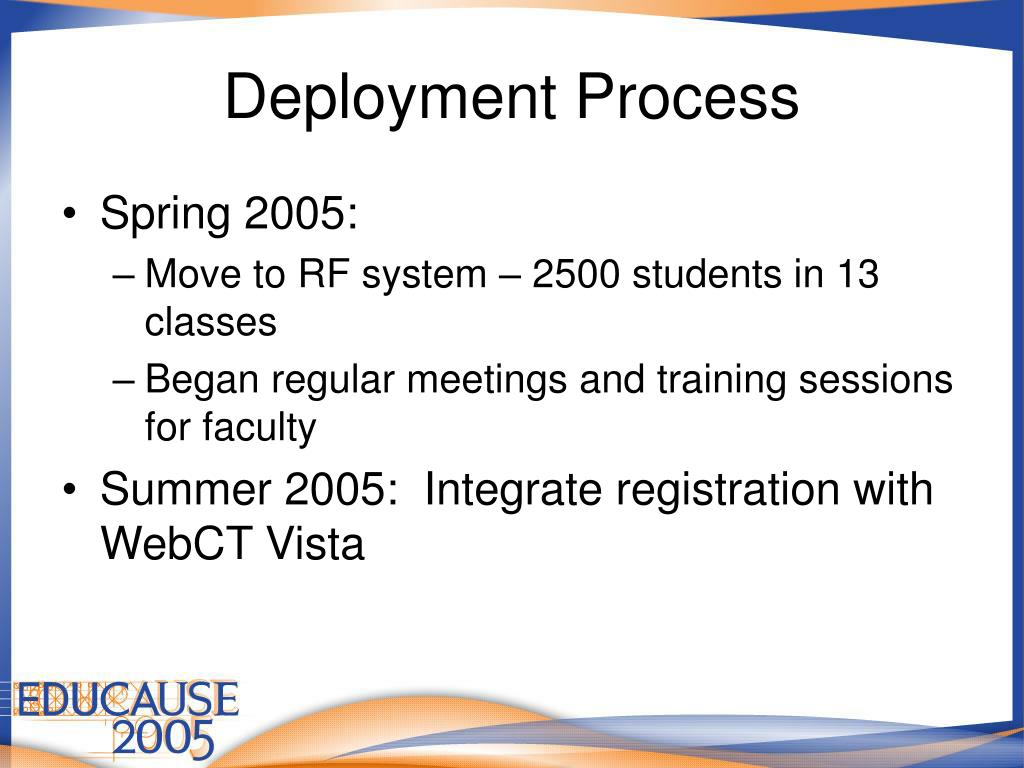 Deployment Process

• Spring 2005:
– Move to RF system – 2500 students in 13 classes
– Began regular meetings and training sessions for faculty
• Summer 2005: Integrate registration with WebCT Vista

EDUCAUSE 2005